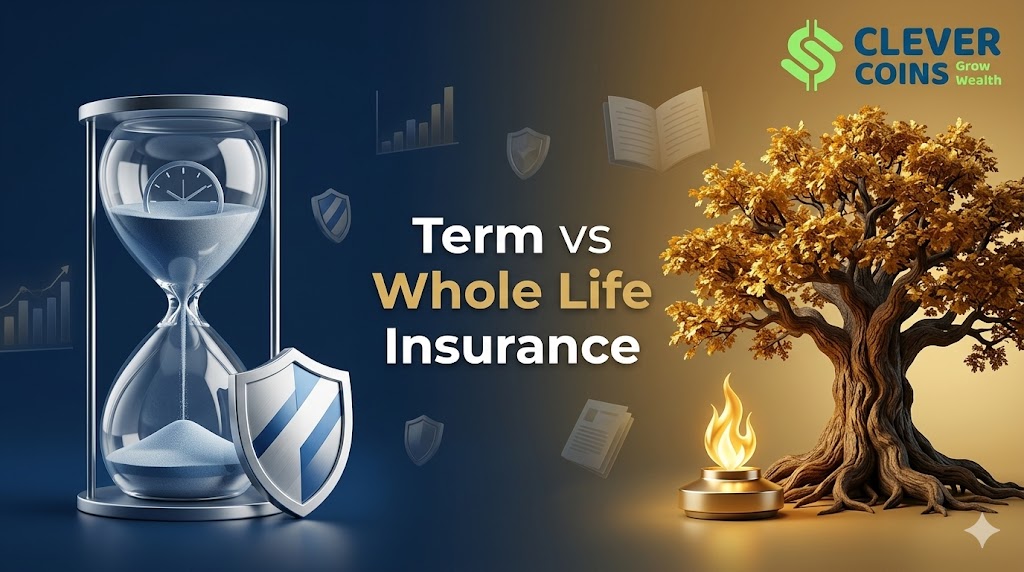 CLEVER COINS Grow Wealth

Term vs Whole Life Insurance